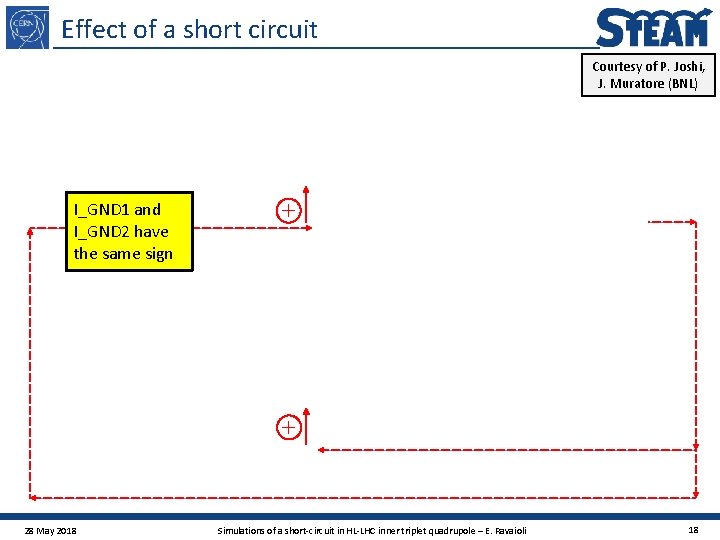 CERN

Effect of a short circuit

STEAM

Courtesy of P. Joshi, J. Muratore (BNL)

I_GND1 and I_GND2 have the same sign

+

+

28 May 2018

Simulations of a short-circuit in HL-LHC inner triplet quadrupole – E. Ravaioli

18